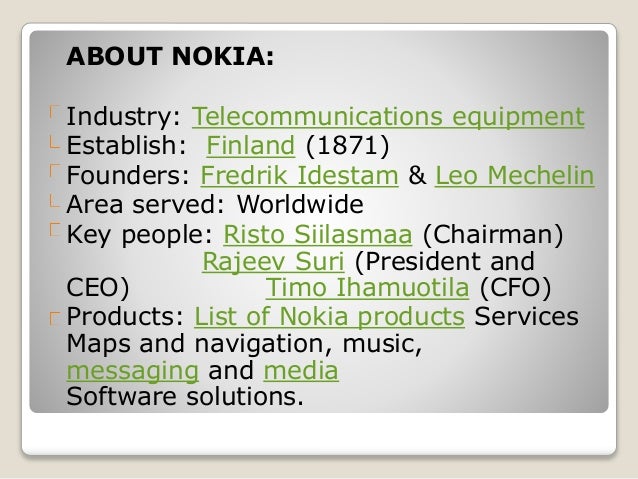 ABOUT NOKIA:

Industry: Telecommunications equipment
Establish: Finland (1871)
Founders: Fredrik Idestam & Leo Mechelin
Area served: Worldwide
Key people: Risto Siilasmaa (Chairman) Rajeev Suri (President and CEO) Timo Ihamuotila (CFO)
Products: List of Nokia products Services Maps and navigation, music, messaging and media Software solutions.